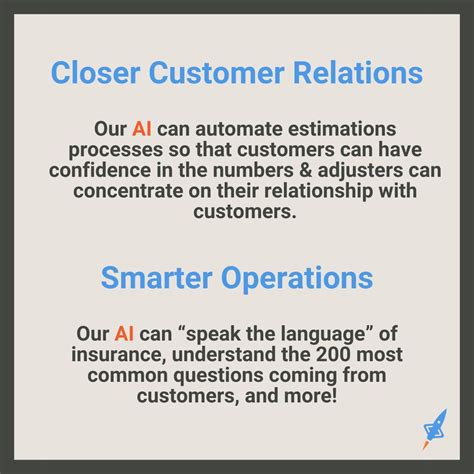 Closer Customer Relations

Our AI can automate estimations processes so that customers can have confidence in the numbers & adjusters can concentrate on their relationship with customers.

Smarter Operations

Our AI can “speak the language” of insurance, understand the 200 most common questions coming from customers, and more!